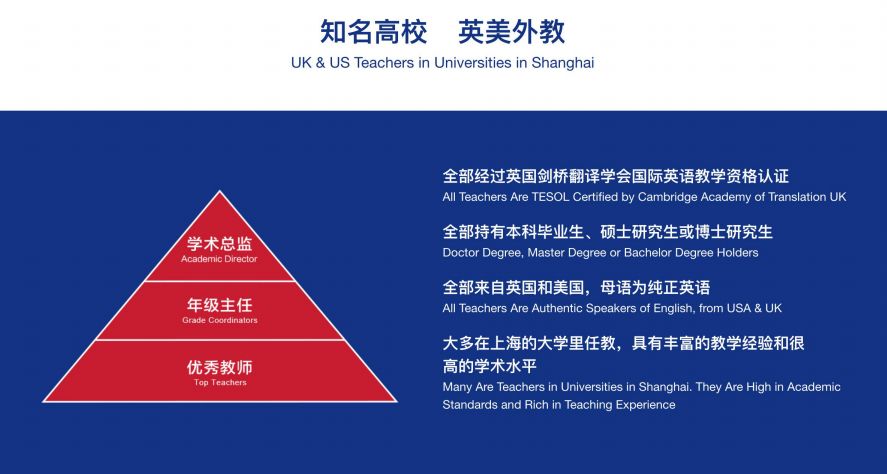 知名高校　英美外教
UK & US Teachers in Universities in Shanghai

学术总监
Academic Director

年级主任
Grade Coordinators

优秀教师
Top Teachers

全部经过英国剑桥翻译学会国际英语教学资格认证
All Teachers Are TESOL Certified by Cambridge Academy of Translation UK

全部持有本科毕业生、硕士研究生或博士研究生
Doctor Degree, Master Degree or Bachelor Degree Holders

全部来自英国和美国，母语为纯正英语
All Teachers Are Authentic Speakers of English, from USA & UK

大多在上海的大学里任教，具有丰富的教学经验和很高的学术水平
Many Are Teachers in Universities in Shanghai. They Are High in Academic Standards and Rich in Teaching Experience